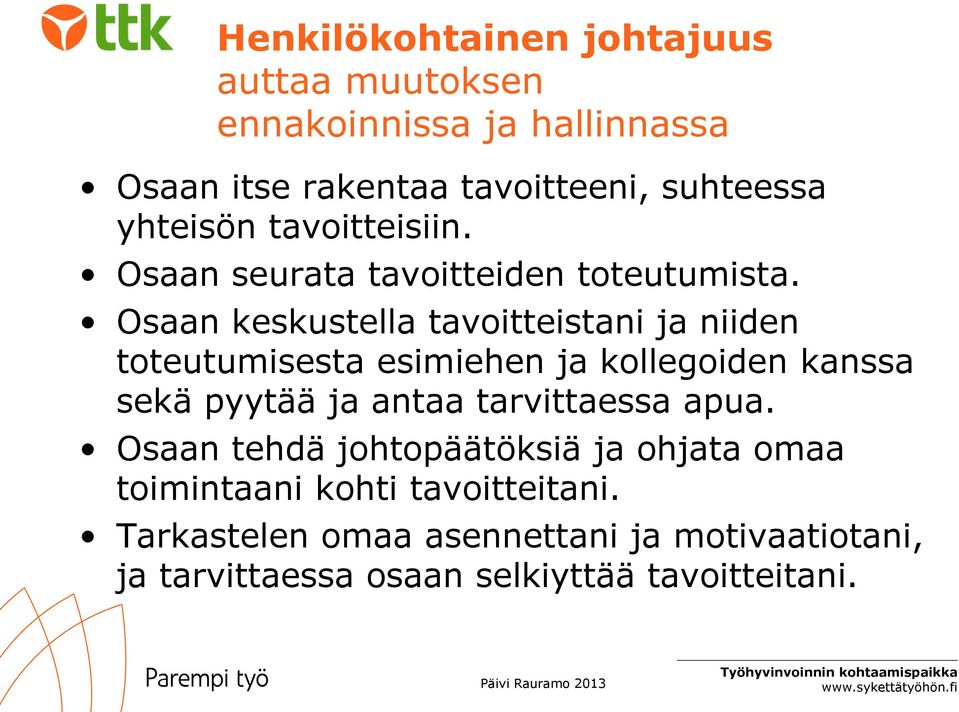 ttk

Henkilökohtainen johtajuus
auttaa muutoksen ennakoinnissa ja hallinnassa

• Osaan itse rakentaa tavoitteeni, suhteessa yhteisön tavoitteisiin.
• Osaan seurata tavoitteiden toteutumista.
• Osaan keskustella tavoitteistani ja niiden toteutumisesta esimiehen ja kollegoiden kanssa sekä pyytää ja antaa tarvittaessa apua.
• Osaan tehdä johtopäätöksiä ja ohjata omaa toimintaani kohti tavoitteitani.
• Tarkastelen omaa asennettani ja motivaatiotani, ja tarvittaessa osaan selkiyttää tavoitteitani.

Parempi työ

Päivi Rauramo 2013

Työhyvinvoinnin kohtaamispaikka
www.sykettätyöhön.fi